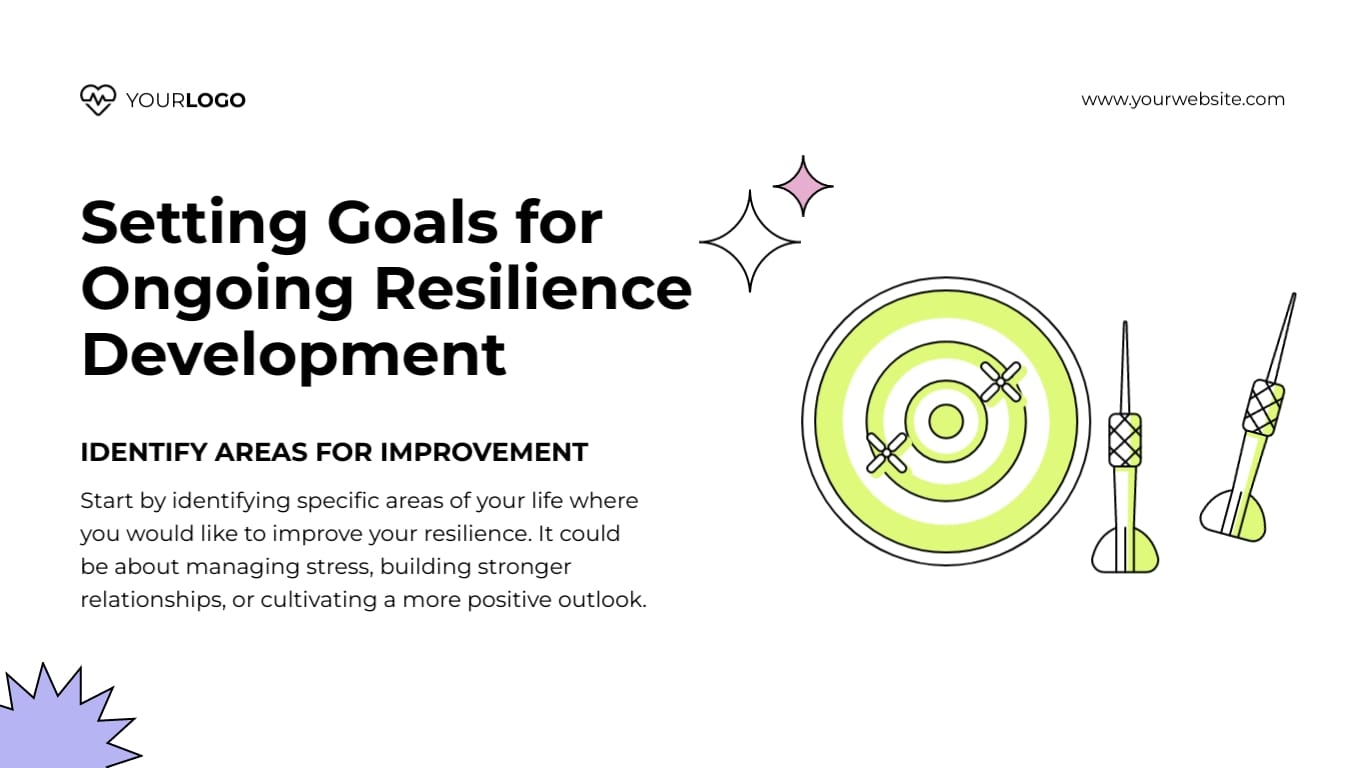 YOURLOGO

www.yourwebsite.com

Setting Goals for Ongoing Resilience Development

IDENTIFY AREAS FOR IMPROVEMENT

Start by identifying specific areas of your life where you would like to improve your resilience. It could be about managing stress, building stronger relationships, or cultivating a more positive outlook.